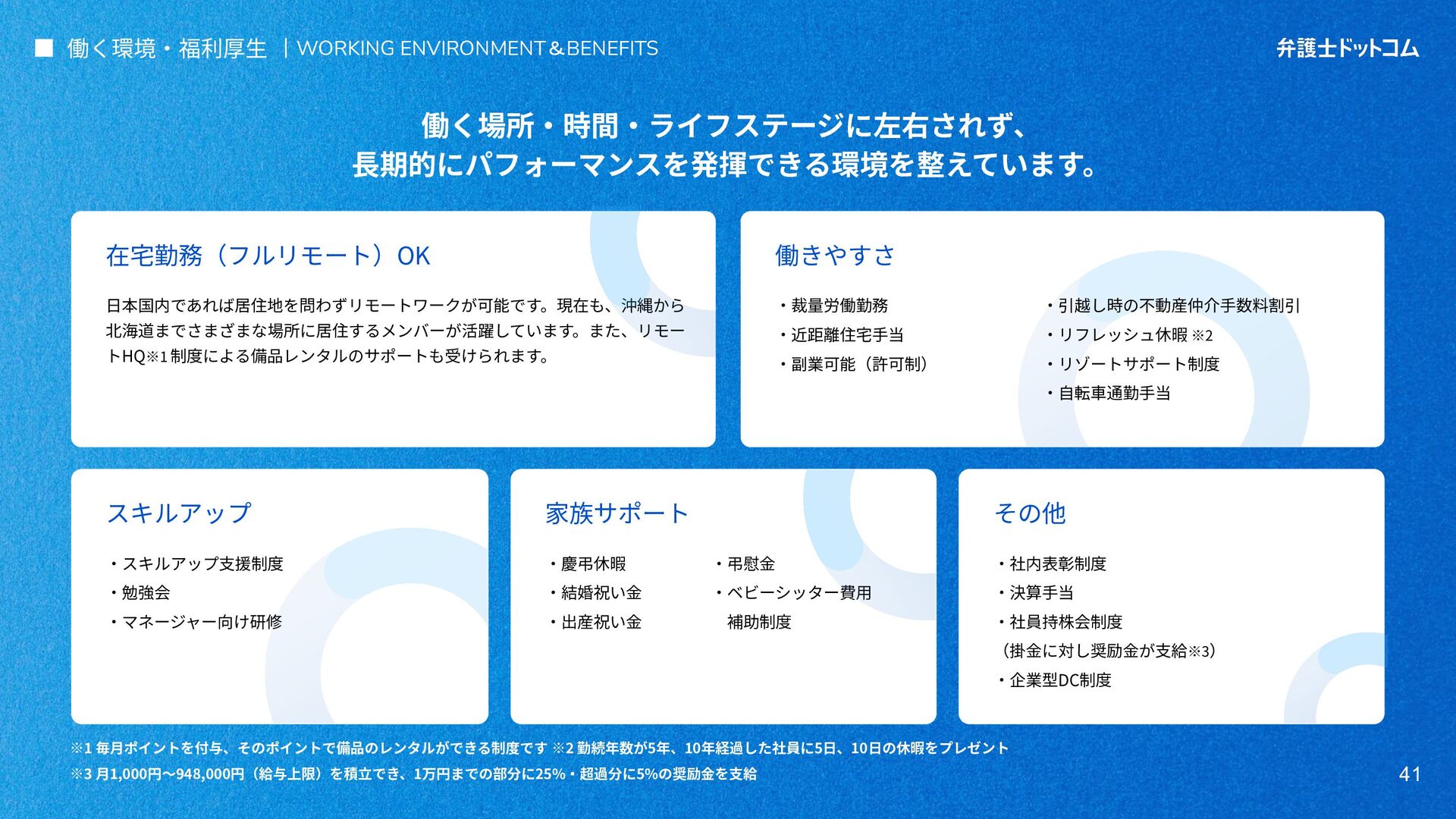 ■ 働く環境・福利厚生 ｜WORKING ENVIRONMENT＆BENEFITS

弁護士ドットコム

働く場所・時間・ライフステージに左右されず、
長期的にパフォーマンスを発揮できる環境を整えています。

在宅勤務（フルリモート）OK

日本国内であれば居住地を問わずリモートワークが可能です。現在も、沖縄から北海道までさまざまな場所に居住するメンバーが活躍しています。また、リモートHQ※1制度による備品レンタルのサポートも受けられます。

働きやすさ

・裁量労働勤務
・近距離住宅手当
・副業可能（許可制）

・引越し時の不動産仲介手数料割引
・リフレッシュ休暇 ※2
・リゾートサポート制度
・自転車通勤手当

スキルアップ

・スキルアップ支援制度
・勉強会
・マネージャー向け研修

家族サポート

・慶弔休暇
・結婚祝い金
・出産祝い金

・弔慰金
・ベビーシッター費用補助制度

その他

・社内表彰制度
・決算手当
・社員持株会制度
（掛金に対し奨励金が支給※3）
・企業型DC制度

※1 毎月ポイントを付与、そのポイントで備品のレンタルができる制度です ※2 勤続年数が5年、10年経過した社員に5日、10日の休暇をプレゼント
※3 月1,000円〜948,000円（給与上限）を積立でき、1万円までの部分に25%・超過分に5%の奨励金を支給

41